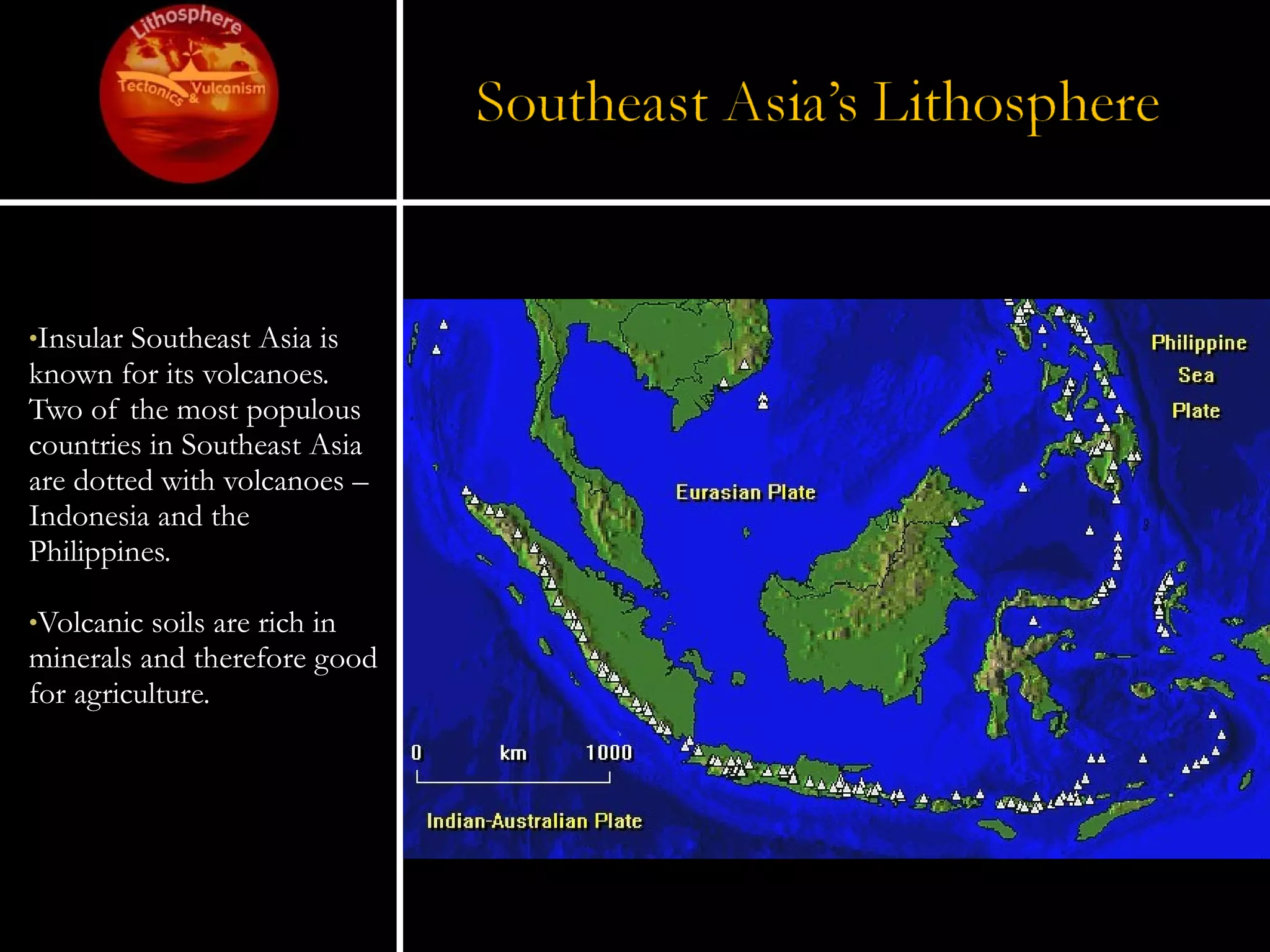 Lithosphere
Tectonics & Vulcanism

Southeast Asia's Lithosphere

•Insular Southeast Asia is known for its volcanoes. Two of the most populous countries in Southeast Asia are dotted with volcanoes – Indonesia and the Philippines.

•Volcanic soils are rich in minerals and therefore good for agriculture.

Philippine Sea Plate

Eurasian Plate

0 km 1000

Indian-Australian Plate